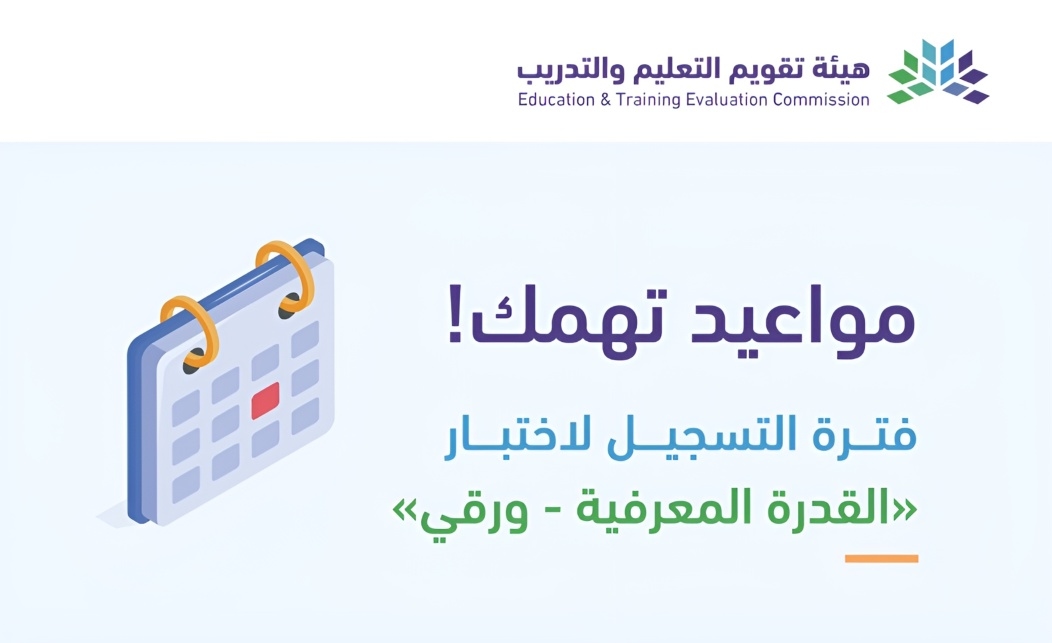 هيئة تقويم التعليم والتدريب
Education & Training Evaluation Commission

مواعيد تهمك!

فترة التسجيل لاختبار

«القدرة المعرفية - ورقي»